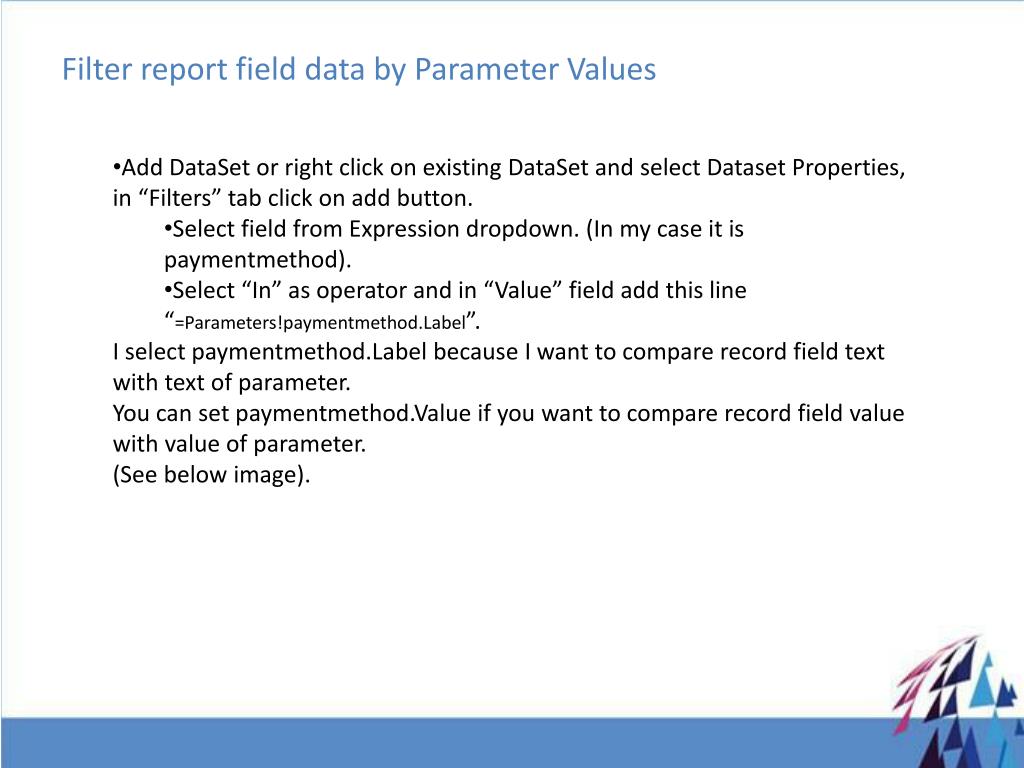 Filter report field data by Parameter Values

•Add DataSet or right click on existing DataSet and select Dataset Properties, in “Filters” tab click on add button.

•Select field from Expression dropdown. (In my case it is paymentmethod).

•Select “In” as operator and in “Value” field add this line “=Parameters!paymentmethod.Label”.

I select paymentmethod.Label because I want to compare record field text with text of parameter.
You can set paymentmethod.Value if you want to compare record field value with value of parameter.
(See below image).